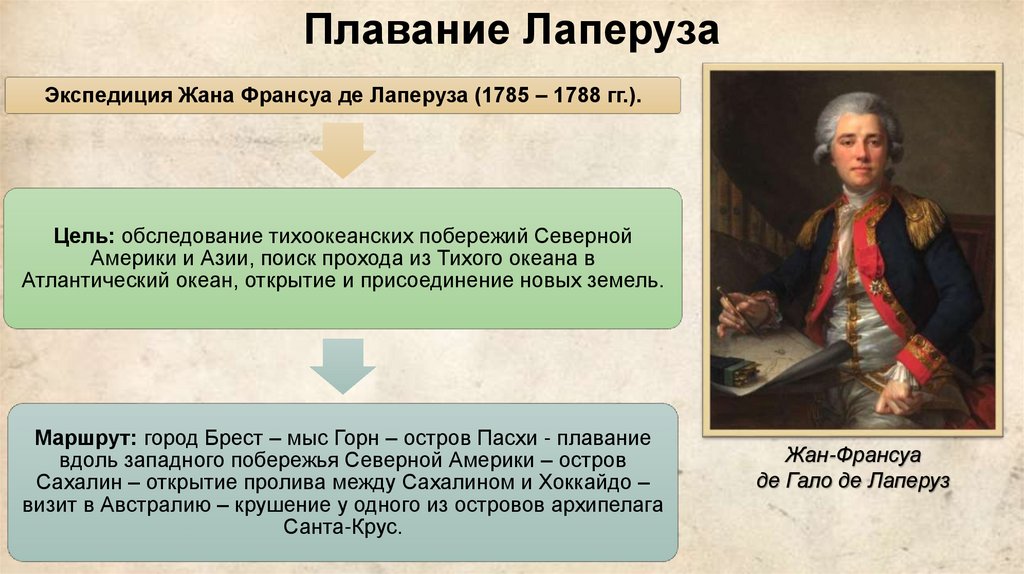 Плавание Лаперуза

Экспедиция Жана Франсуа де Лаперуза (1785 – 1788 гг.).

Цель: обследование тихоокеанских побережий Северной Америки и Азии, поиск прохода из Тихого океана в Атлантический океан, открытие и присоединение новых земель.

Маршрут: город Брест – мыс Горн – остров Пасхи - плавание вдоль западного побережья Северной Америки – остров Сахалин – открытие пролива между Сахалином и Хоккайдо – визит в Австралию – крушение у одного из островов архипелага Санта-Крус.

Жан-Франсуа де Гало де Лаперуз